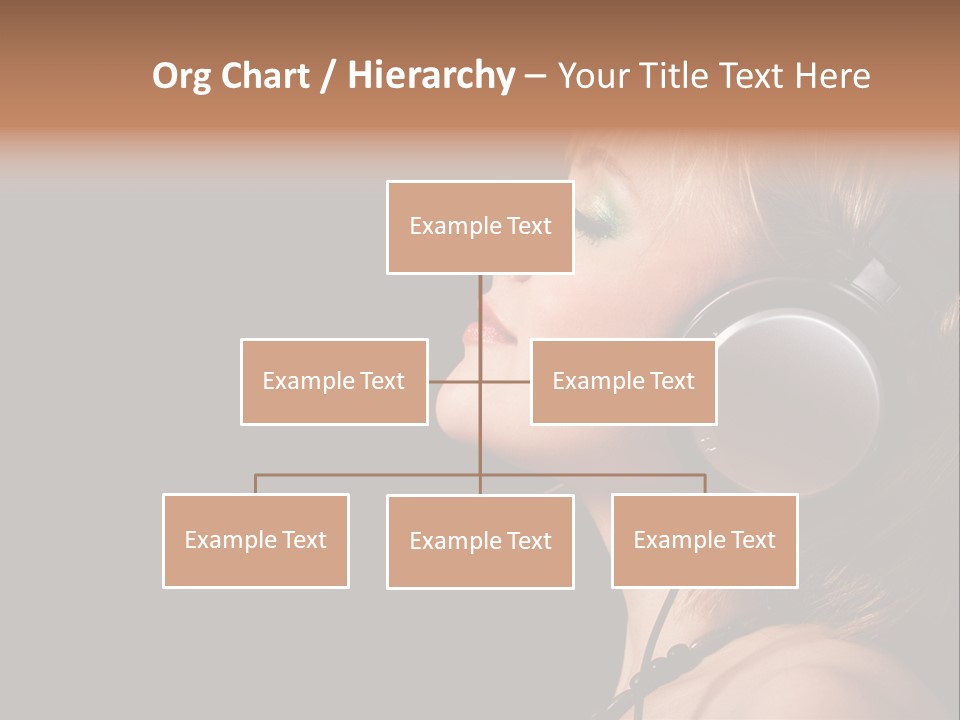 Org Chart / Hierarchy – Your Title Text Here

Example Text

Example Text

Example Text

Example Text

Example Text

Example Text